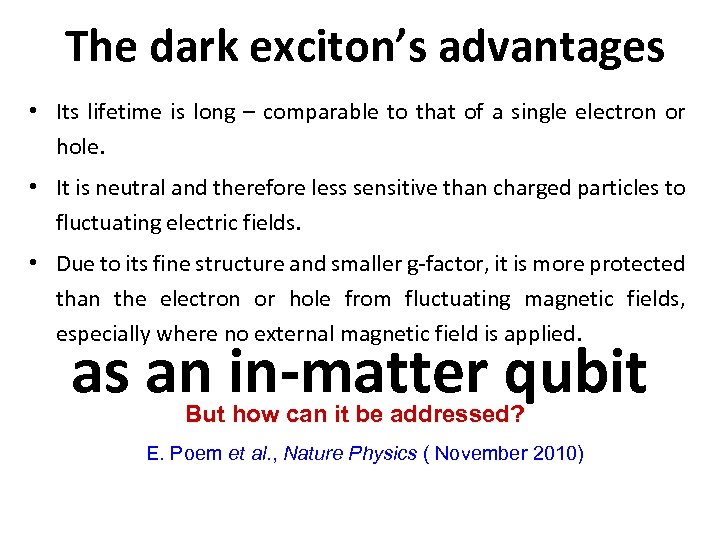 The dark exciton's advantages

• Its lifetime is long – comparable to that of a single electron or hole.

• It is neutral and therefore less sensitive than charged particles to fluctuating electric fields.

• Due to its fine structure and smaller g-factor, it is more protected than the electron or hole from fluctuating magnetic fields, especially where no external magnetic field is applied.

as an in-matter qubit

But how can it be addressed?

E. Poem et al., Nature Physics ( November 2010)